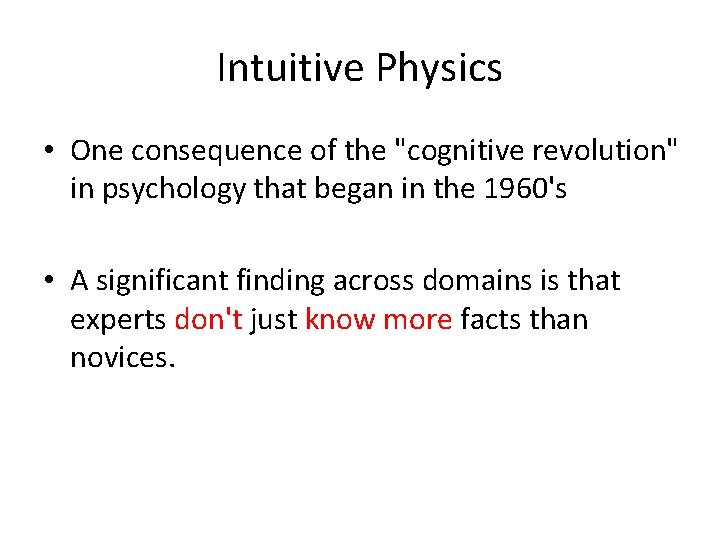 Intuitive Physics

• One consequence of the "cognitive revolution" in psychology that began in the 1960's

• A significant finding across domains is that experts don't just know more facts than novices.